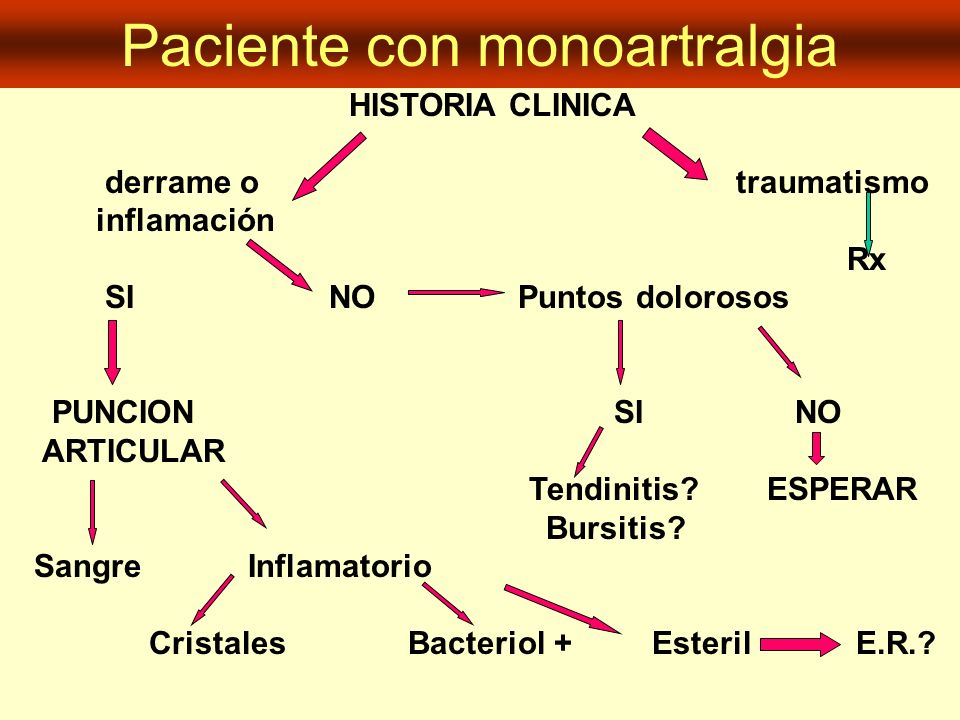 Paciente con monoartralgia

HISTORIA CLINICA

derrame o inflamación

traumatismo

Rx

SI

NO

Puntos dolorosos

PUNCION ARTICULAR

SI

NO

Tendinitis? Bursitis?

ESPERAR

Sangre

Inflamatorio

Cristales

Bacteriol +

Esteril

E.R.?